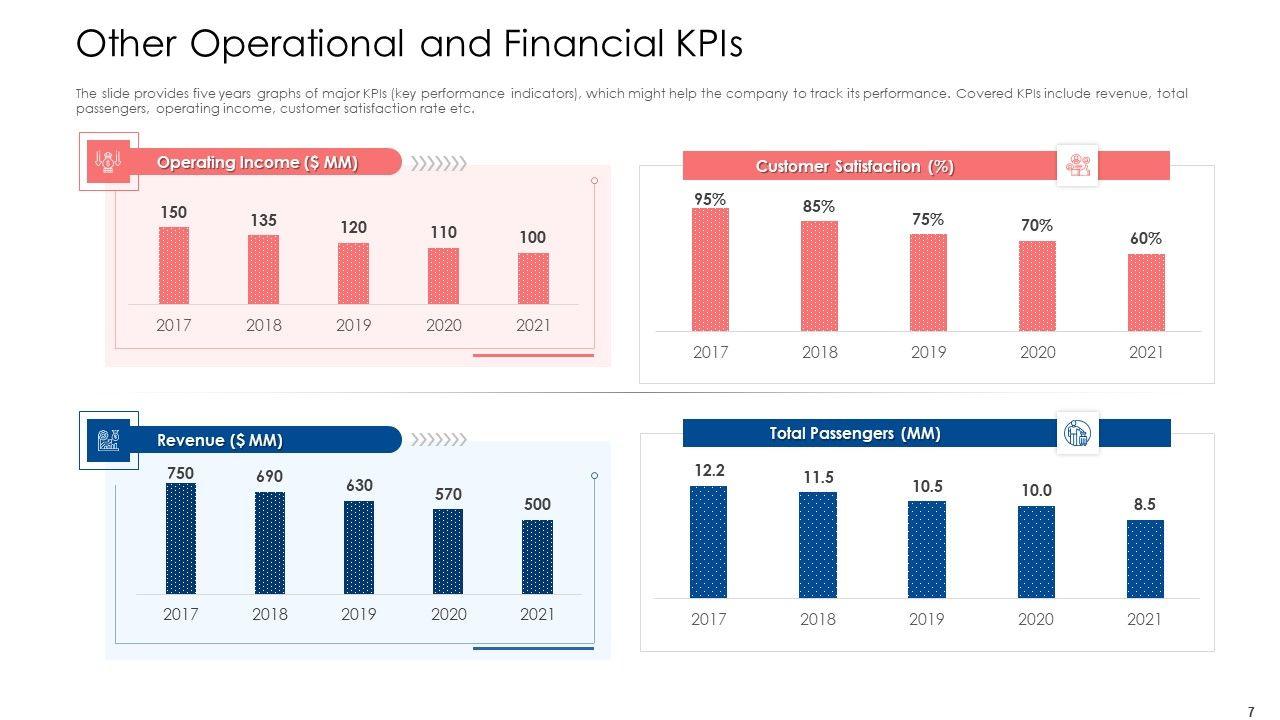 Other Operational and Financial KPIs

The slide provides five years graphs of major KPIs (key performance indicators), which might help the company to track its performance. Covered KPIs include revenue, total passengers, operating income, customer satisfaction rate etc.

Operating Income ($ MM)

150 135 120 110 100

2017 2018 2019 2020 2021

Customer Satisfaction (%)

95% 85% 75% 70% 60%

2017 2018 2019 2020 2021

Revenue ($ MM)

750 690 630 570 500

2017 2018 2019 2020 2021

Total Passengers (MM)

12.2 11.5 10.5 10.0 8.5

2017 2018 2019 2020 2021

7